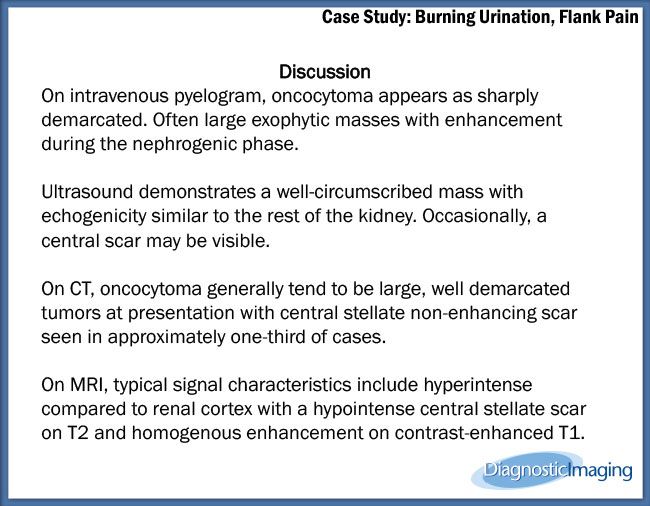 Case Study: Burning Urination, Flank Pain

Discussion

On intravenous pyelogram, oncocytoma appears as sharply demarcated. Often large exophytic masses with enhancement during the nephrogenic phase.

Ultrasound demonstrates a well-circumscribed mass with echogenicity similar to the rest of the kidney. Occasionally, a central scar may be visible.

On CT, oncocytoma generally tend to be large, well demarcated tumors at presentation with central stellate non-enhancing scar seen in approximately one-third of cases.

On MRI, typical signal characteristics include hyperintense compared to renal cortex with a hypointense central stellate scar on T2 and homogenous enhancement on contrast-enhanced T1.

DiagnosticImaging